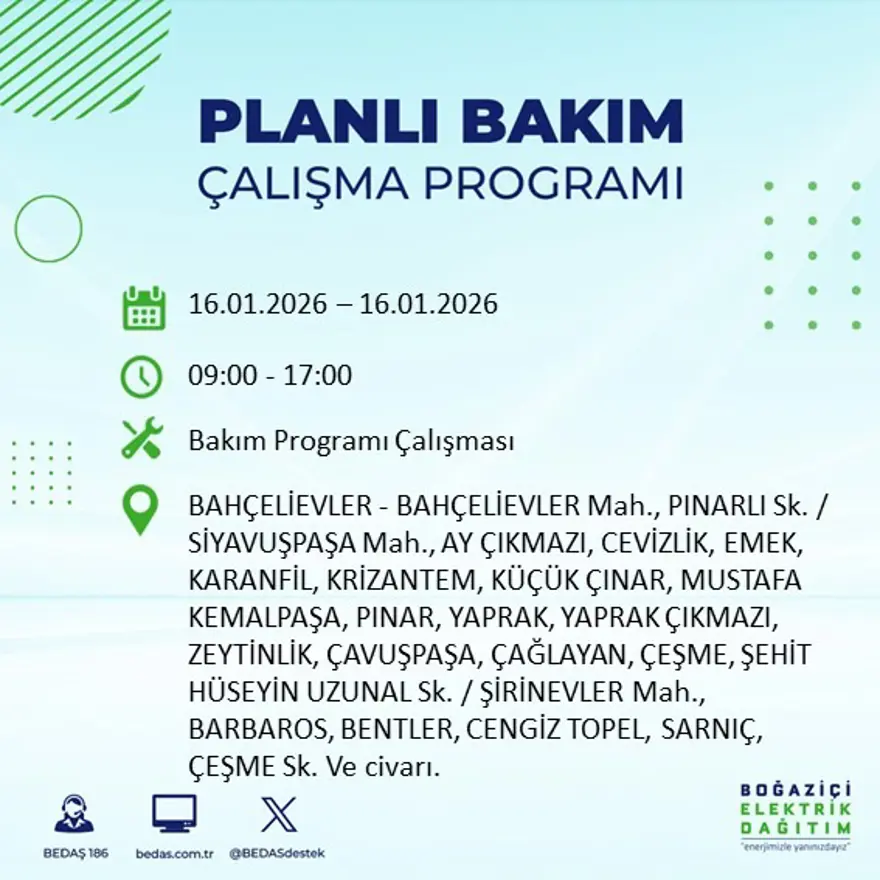 PLANLI BAKIM
ÇALIŞMA PROGRAMI

16.01.2026 – 16.01.2026

09:00 - 17:00

Bakım Programı Çalışması

BAHÇELİEVLER - BAHÇELİEVLER Mah., PINARLI Sk. / SİYAVUŞPAŞA Mah., AY ÇIKMAZI, CEVİZLİK, EMEK, KARANFİL, KRİZANTEM, KÜÇÜK ÇINAR, MUSTAFA KEMALPAŞA, PINAR, YAPRAK, YAPRAK ÇIKMAZI, ZEYTİNLİK, ÇAVUŞPAŞA, ÇAĞLAYAN, ÇEŞME, ŞEHİT HÜSEYİN UZUNAL Sk. / ŞİRİNEVLER Mah., BARBAROS, BENTLER, CENGİZ TOPEL, SARNIÇ, ÇEŞME Sk. Ve civarı.

BEDAŞ 186 bedas.com.tr @BEDASdestek

BOĞAZİÇİ ELEKTRİK DAĞITIM
"enerjimizle yanınızdayız"